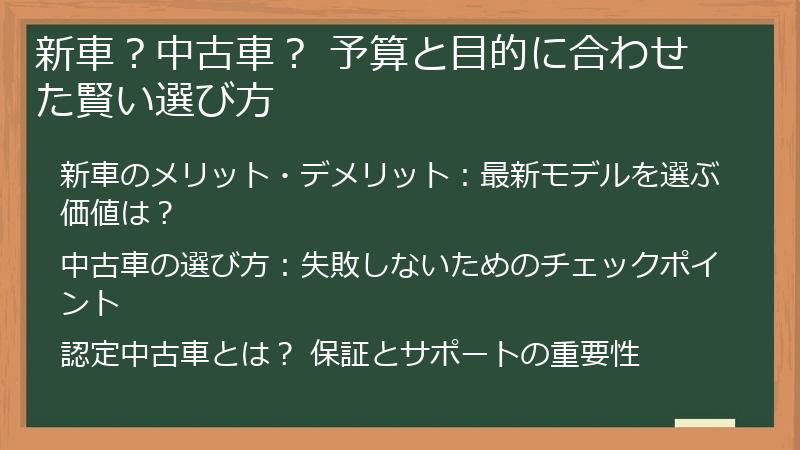 新車？中古車？ 予算と目的に合わせた賢い選び方

新車のメリット・デメリット：最新モデルを選ぶ価値は？

中古車の選び方：失敗しないためのチェックポイント

認定中古車とは？ 保証とサポートの重要性